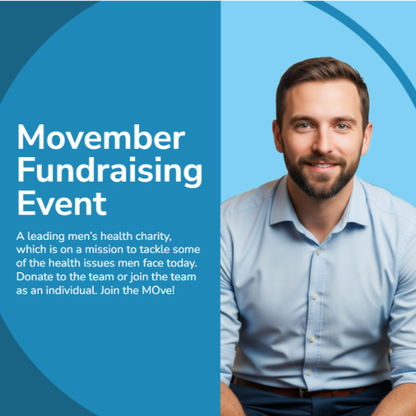 Movember Fundraising Event

A leading men's health charity, which is on a mission to tackle some of the health issues men face today. Donate to the team or join the team as an individual. Join the MOve!